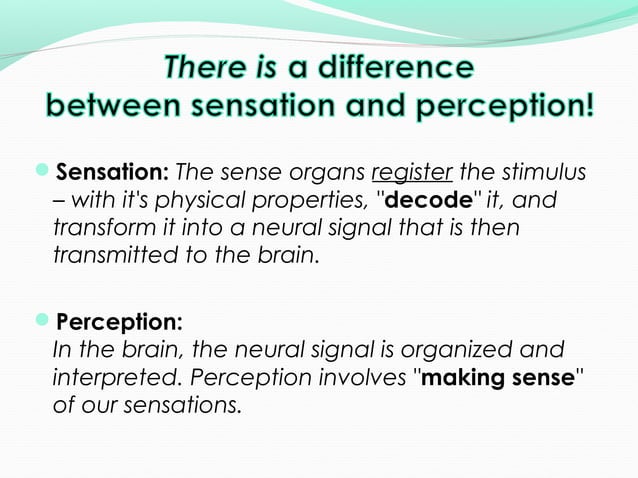 There is a difference between sensation and perception!

Sensation: The sense organs register the stimulus – with it's physical properties, "decode" it, and transform it into a neural signal that is then transmitted to the brain.

Perception:
In the brain, the neural signal is organized and interpreted. Perception involves "making sense" of our sensations.